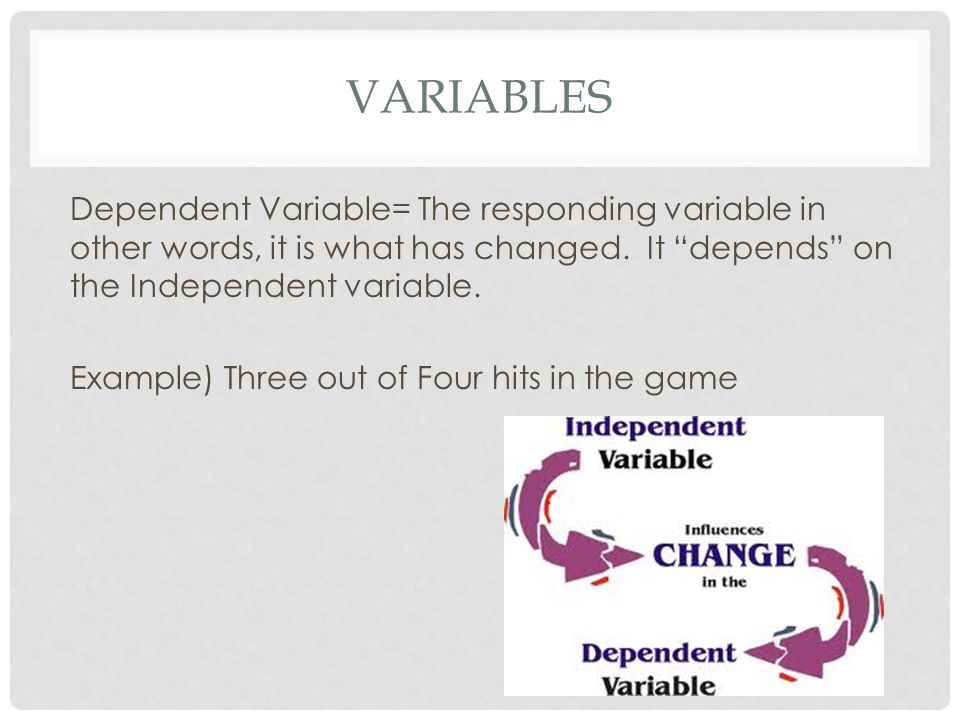 VARIABLES

Dependent Variable= The responding variable in other words, it is what has changed. It “depends” on the Independent variable.

Example) Three out of Four hits in the game

Independent Variable

Influences CHANGE in the

Dependent Variable